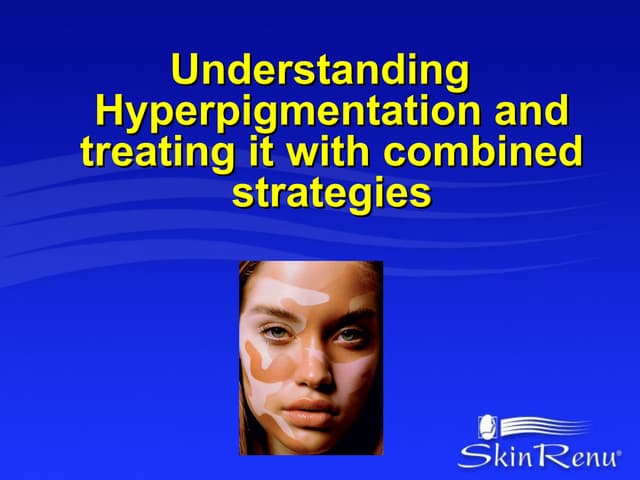 Understanding Hyperpigmentation and treating it with combined strategies

SkinRenu®